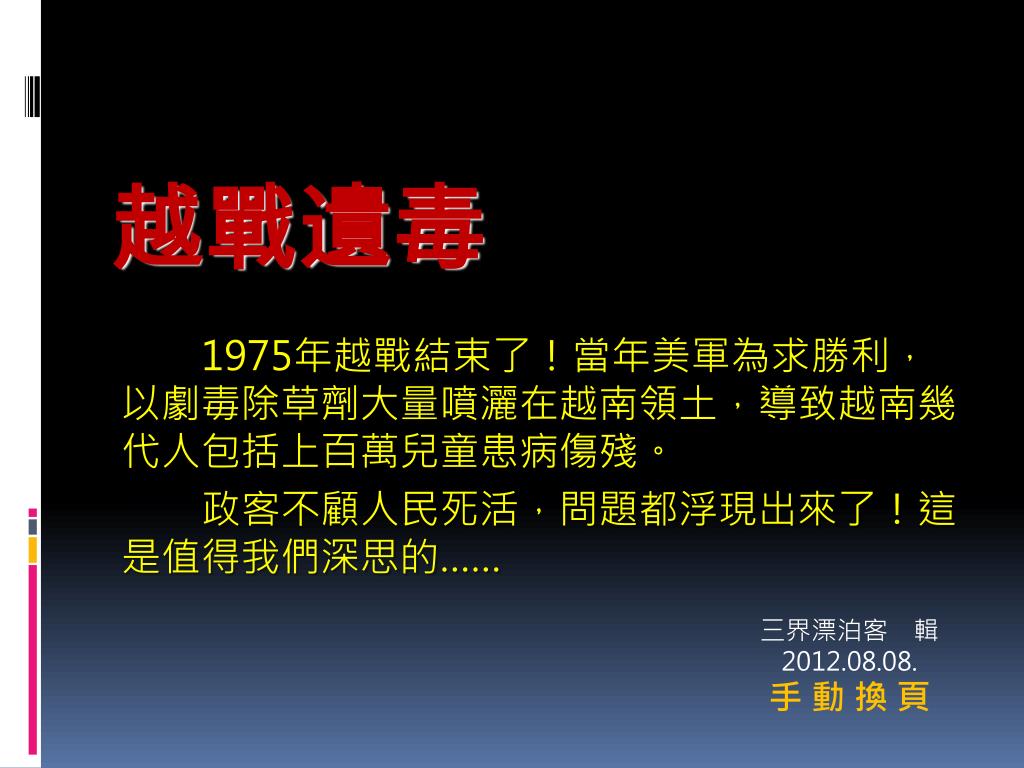 越戰遺毒

1975年越戰結束了！當年美軍為求勝利，以劇毒除草劑大量噴灑在越南領土，導致越南幾代人包括上百萬兒童患病傷殘。

政客不顧人民死活，問題都浮現出來了！這是值得我們深思的……

三界漂泊客　輯
2012.08.08.
手 動 換 頁